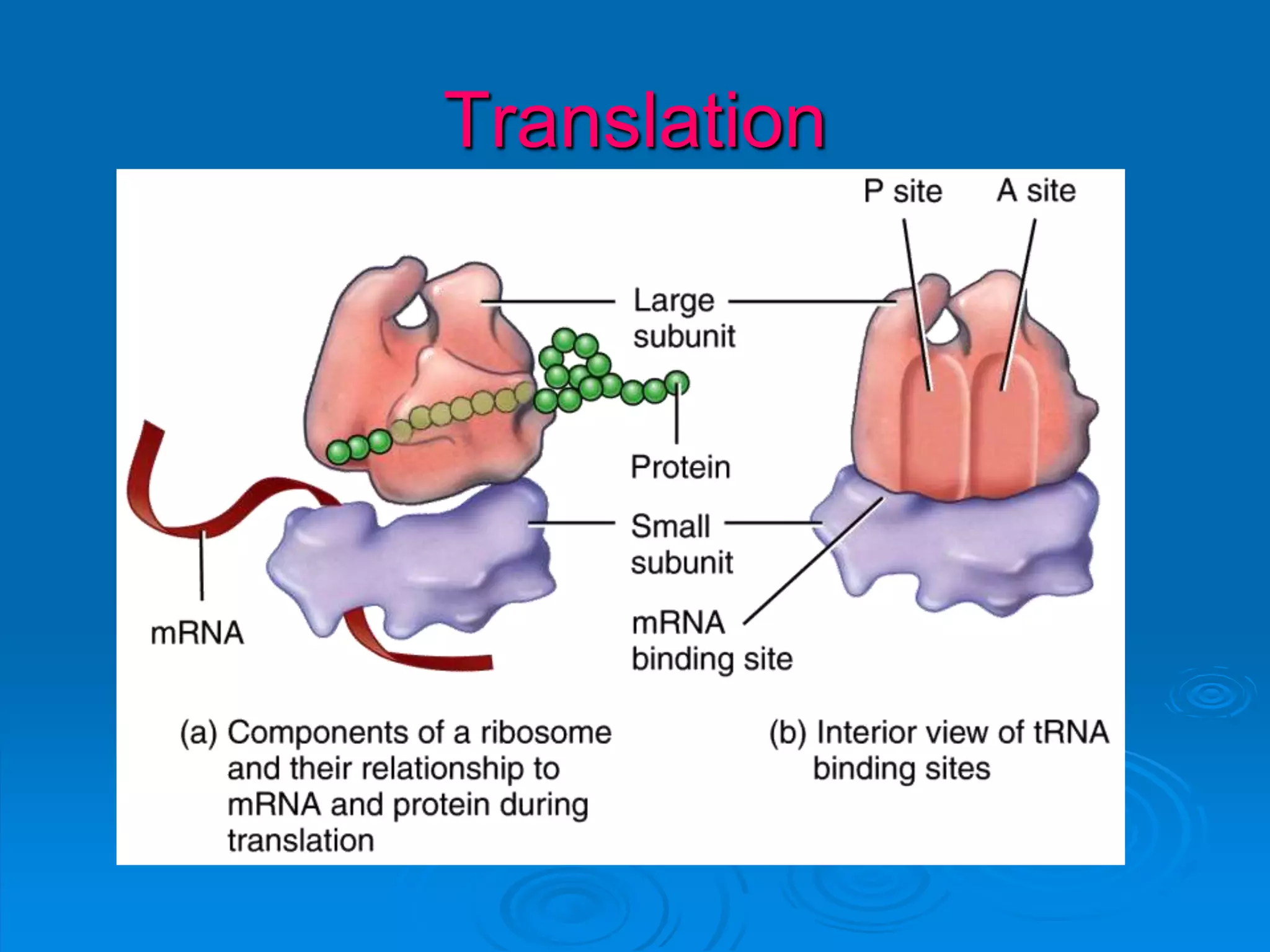 Translation

P site A site

Large subunit

Protein

Small subunit

mRNA

mRNA binding site

(a) Components of a ribosome and their relationship to mRNA and protein during translation

(b) Interior view of tRNA binding sites